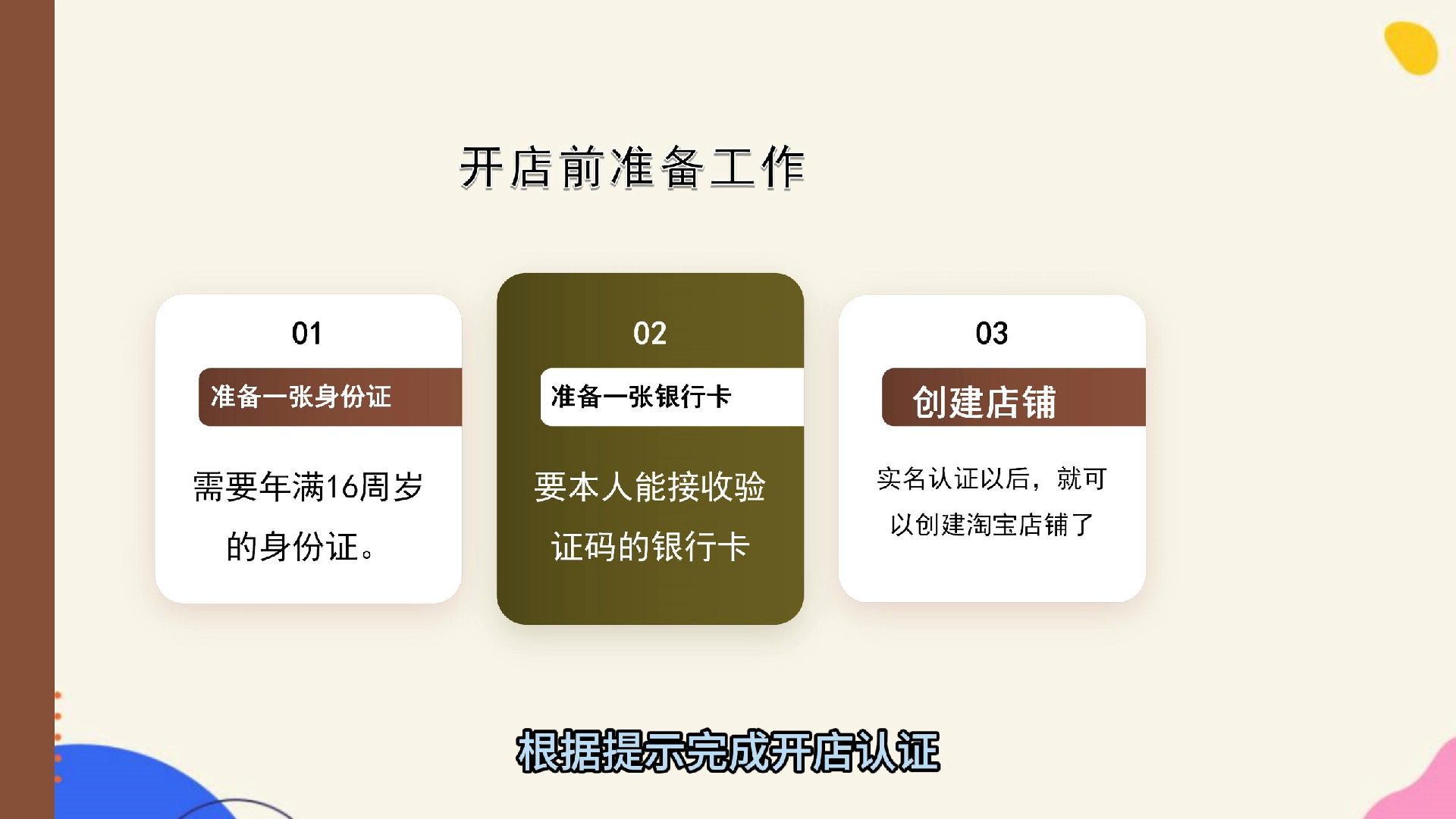 开店前准备工作

01

准备一张身份证

需要年满16周岁的身份证。

02

准备一张银行卡

要本人能接收验证码的银行卡

03

创建店铺

实名认证以后，就可以创建淘宝店铺了

根据提示完成开店认证